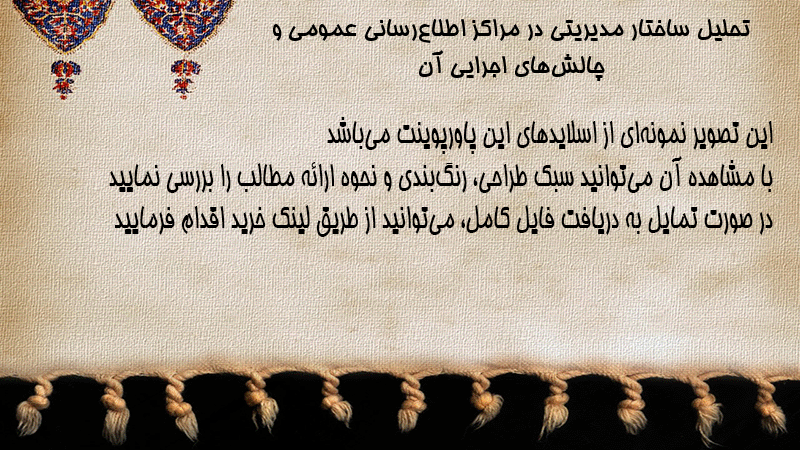 تحلیل ساختار مدیریتی در مراکز اطلاع‌رسانی عمومی و چالش‌های اجرایی آن

این تصویر نمونه‌ای از اسلایدهای این پاورپوینت می‌باشد
با مشاهده آن می‌توانید سبک طراحی، رنگ‌بندی و نحوه ارائه مطالب را بررسی نمایید
در صورت تمایل به دریافت فایل کامل، می‌توانید از طریق لینک خرید اقدام فرمایید